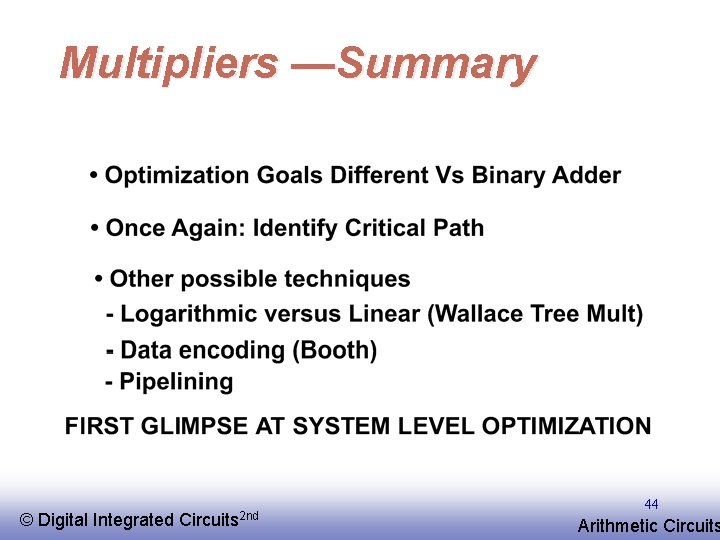 Multipliers —Summary

• Optimization Goals Different Vs Binary Adder

• Once Again: Identify Critical Path

• Other possible techniques
- Logarithmic versus Linear (Wallace Tree Mult)
- Data encoding (Booth)
- Pipelining

FIRST GLIMPSE AT SYSTEM LEVEL OPTIMIZATION

© Digital Integrated Circuits$^{2nd}$

44

Arithmetic Circuits